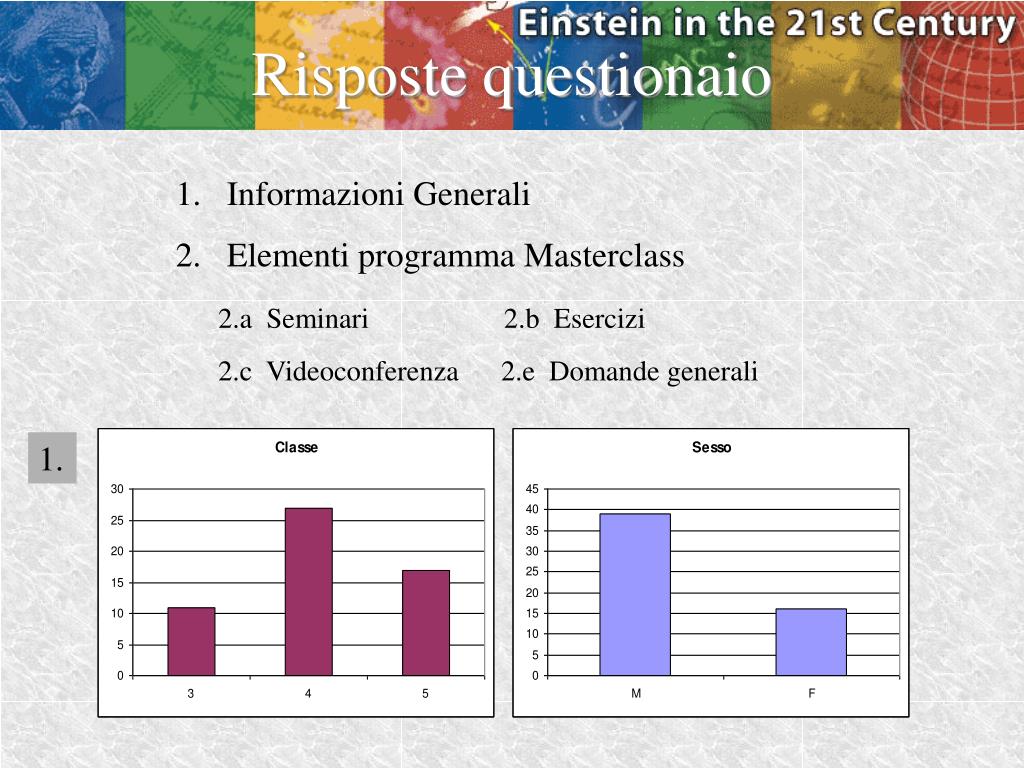 Einstein in the 21st Century

Risposte questionaio

1. Informazioni Generali
2. Elementi programma Masterclass

2.a Seminari 2.b Esercizi

2.c Videoconferenza 2.e Domande generali

1.

Classe

30
25
20
15
10
5
0

3 4 5

Sesso

45
40
35
30
25
20
15
10
5
0

M F